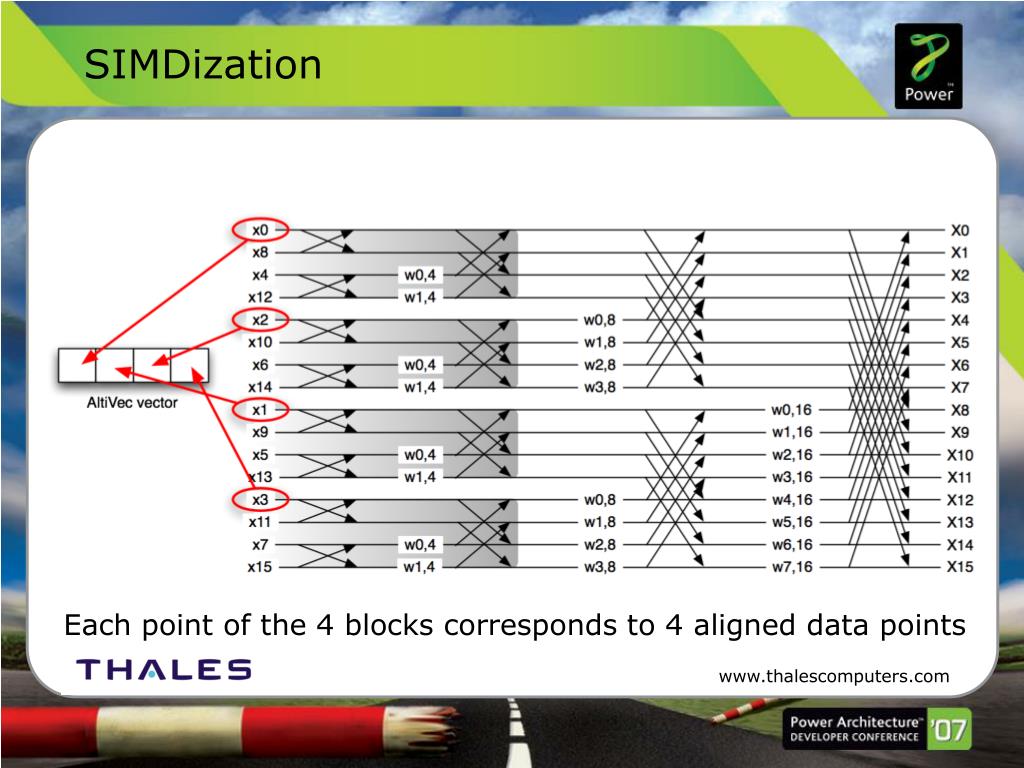 SIMDization

Power

x0
x8
x4
x12
x2
x10
x6
x14
x1
x9
x5
x13
x3
x11
x7
x15

AltiVec vector

w0,4
w1,4
w0,4
w1,4
w0,4
w1,4
w0,4
w1,4

w0,8
w1,8
w2,8
w3,8
w0,8
w1,8
w2,8
w3,8

w0,16
w1,16
w2,16
w3,16
w4,16
w5,16
w6,16
w7,16

X0
X1
X2
X3
X4
X5
X6
X7
X8
X9
X10
X11
X12
X13
X14
X15

Each point of the 4 blocks corresponds to 4 aligned data points

THALES

www.thalescomputers.com

Power Architecture™ DEVELOPER CONFERENCE '07